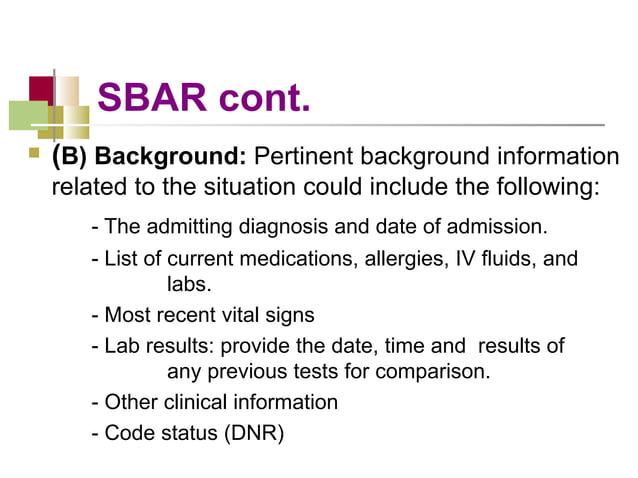 SBAR cont.

(B) Background: Pertinent background information related to the situation could include the following:

- The admitting diagnosis and date of admission.

- List of current medications, allergies, IV fluids, and labs.

- Most recent vital signs

- Lab results: provide the date, time and results of any previous tests for comparison.

- Other clinical information

- Code status (DNR)